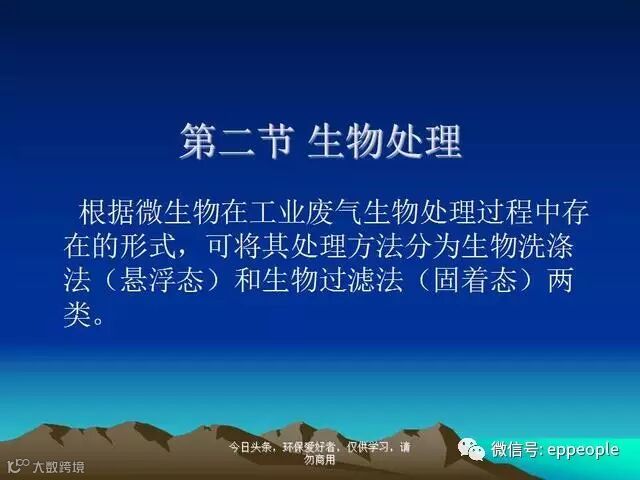 第二节 生物处理

根据微生物在工业废气生物处理过程中存在的形式，可将其处理方法分为生物洗涤法（悬浮态）和生物过滤法（固着态）两类。

大数跨境

今日头条，环保爱好者，仅供学习，请勿商用

微信号: eppeople